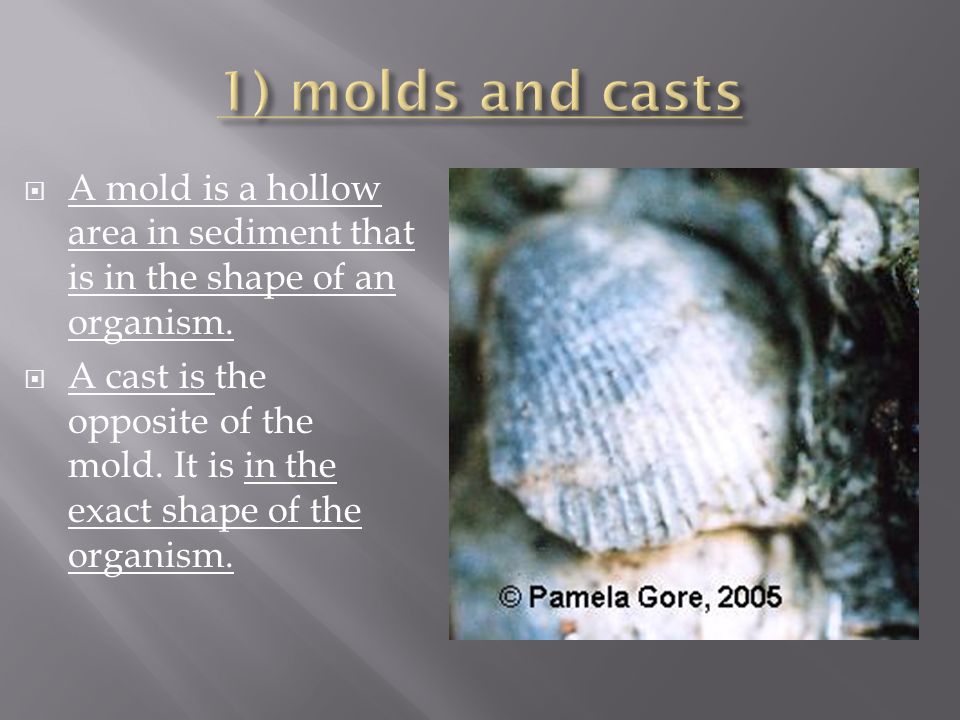 1) molds and casts

A mold is a hollow area in sediment that is in the shape of an organism.

A cast is the opposite of the mold. It is in the exact shape of the organism.

© Pamela Gore, 2005